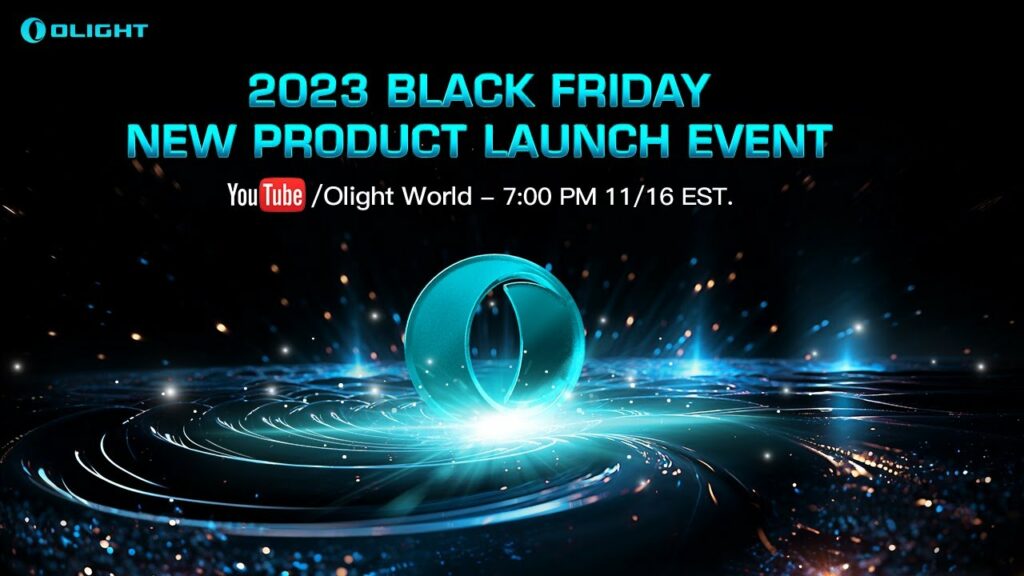 OLIGHT

2023 BLACK FRIDAY
NEW PRODUCT LAUNCH EVENT

YouTube /Olight World – 7:00 PM 11/16 EST.